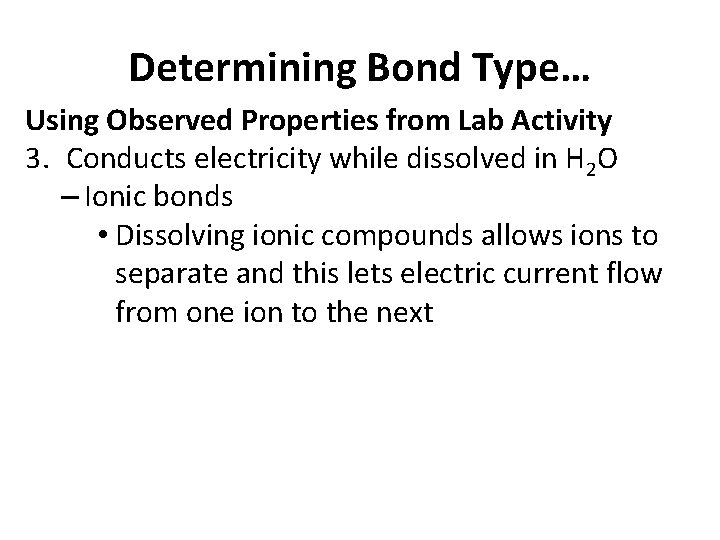 Determining Bond Type…

Using Observed Properties from Lab Activity

3. Conducts electricity while dissolved in $H_2O$

– Ionic bonds

• Dissolving ionic compounds allows ions to separate and this lets electric current flow from one ion to the next